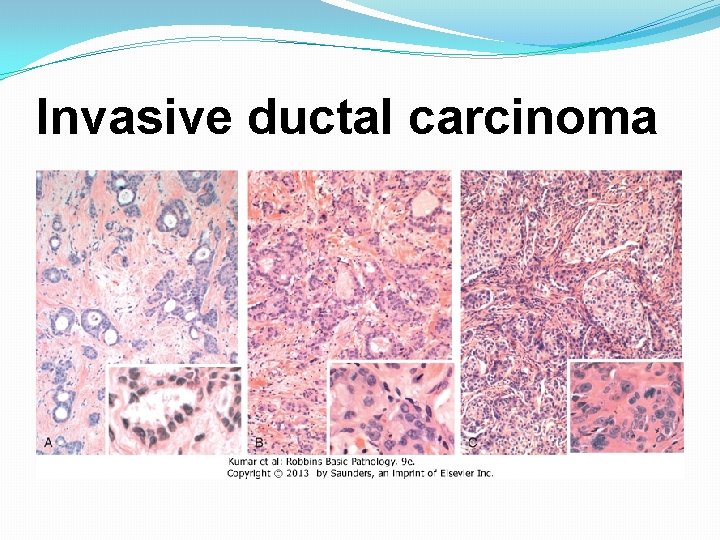 Invasive ductal carcinoma

A

B

C

Kumar et al: Robbins Basic Pathology, 9e.
Copyright © 2013 by Saunders, an imprint of Elsevier Inc.